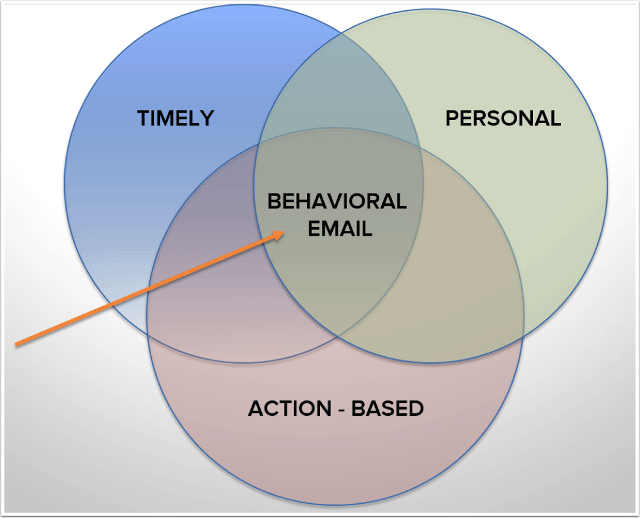 TIMELY

PERSONAL

BEHAVIORAL EMAIL

ACTION - BASED